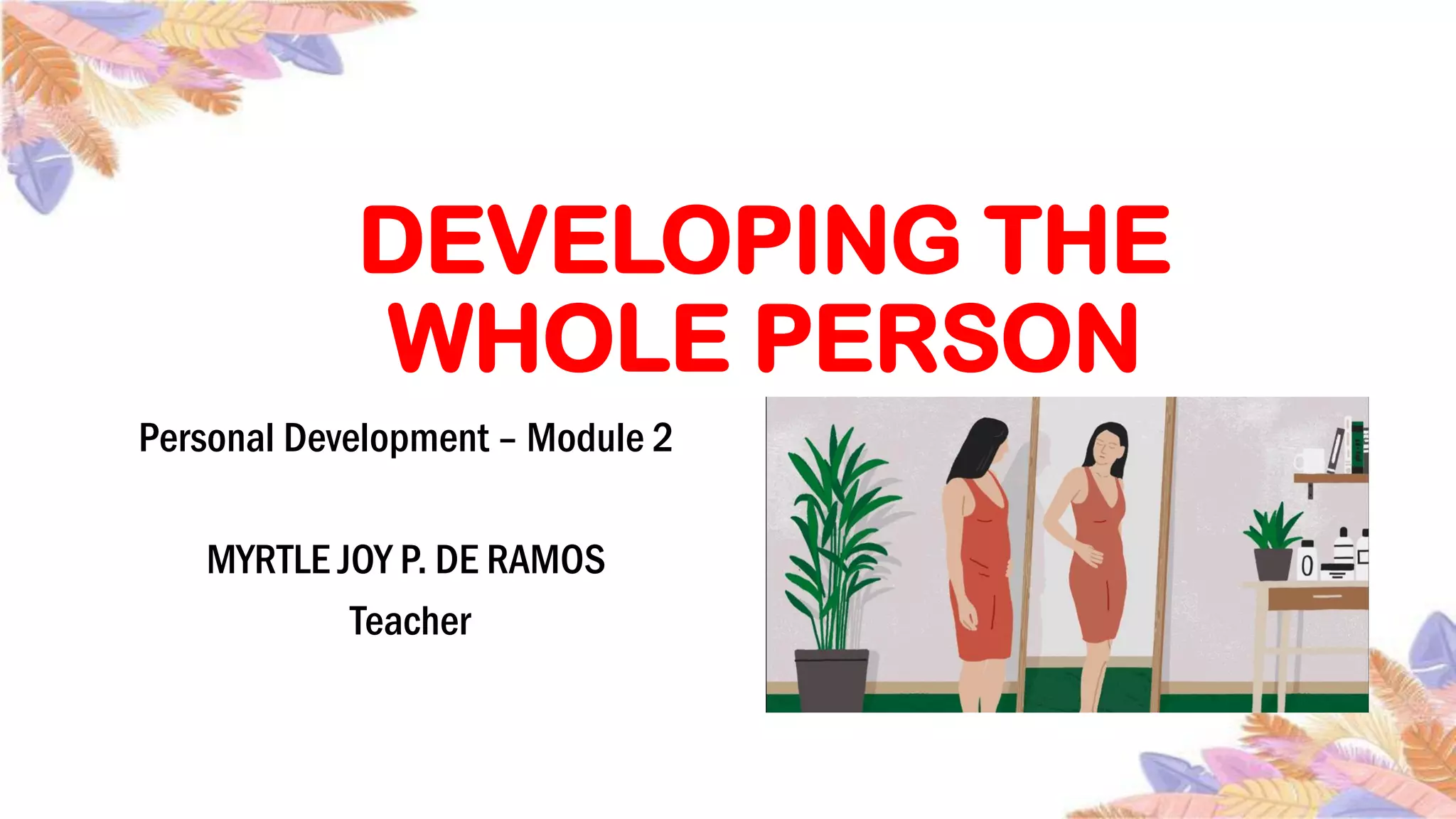 DEVELOPING THE WHOLE PERSON

Personal Development – Module 2

MYRTLE JOY P. DE RAMOS
Teacher